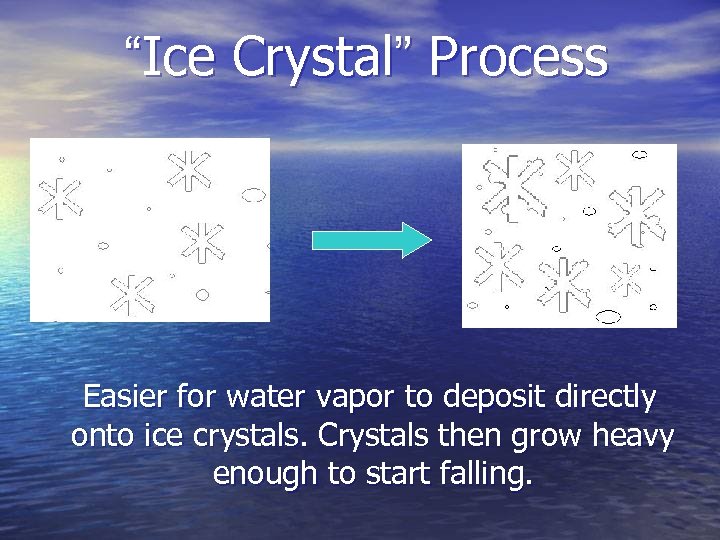 “Ice Crystal” Process

Easier for water vapor to deposit directly onto ice crystals. Crystals then grow heavy enough to start falling.